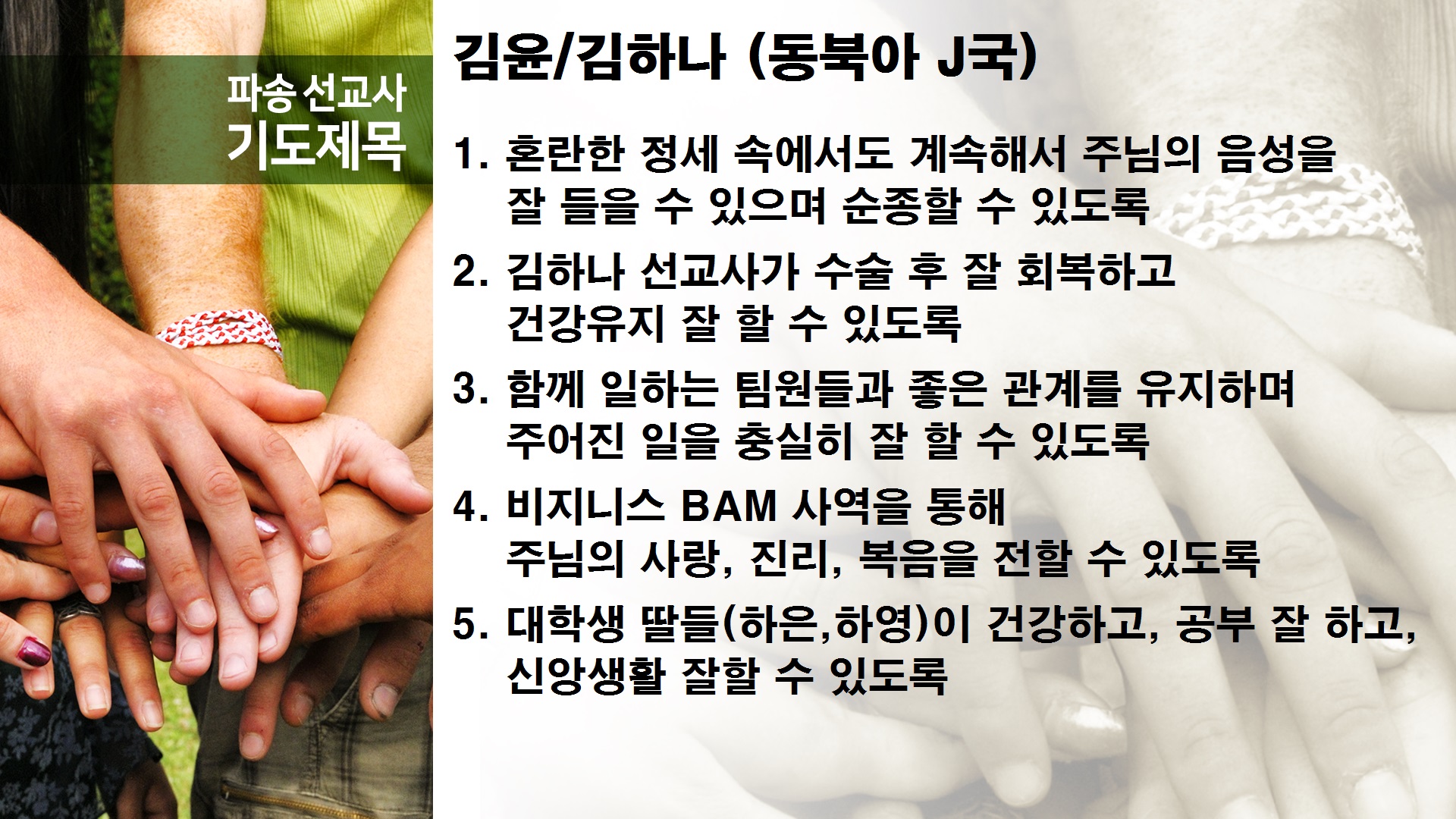 파송 선교사
기도제목

김윤/김하나 (동북아 J국)

1. 혼란한 정세 속에서도 계속해서 주님의 음성을 잘 들을 수 있으며 순종할 수 있도록

2. 김하나 선교사가 수술 후 잘 회복하고 건강유지 잘 할 수 있도록

3. 함께 일하는 팀원들과 좋은 관계를 유지하며 주어진 일을 충실히 잘 할 수 있도록

4. 비지니스 BAM 사역을 통해 주님의 사랑, 진리, 복음을 전할 수 있도록

5. 대학생 딸들(하은,하영)이 건강하고, 공부 잘 하고, 신앙생활 잘할 수 있도록